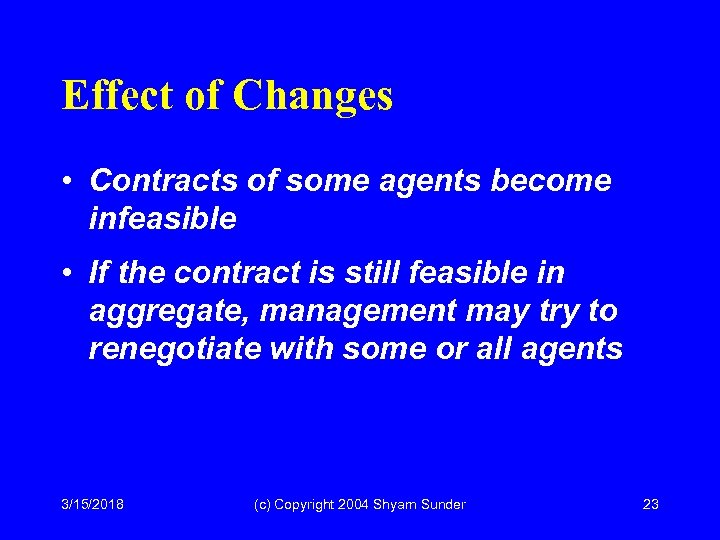 Effect of Changes

• Contracts of some agents become infeasible

• If the contract is still feasible in aggregate, management may try to renegotiate with some or all agents

3/15/2018 (c) Copyright 2004 Shyam Sunder 23